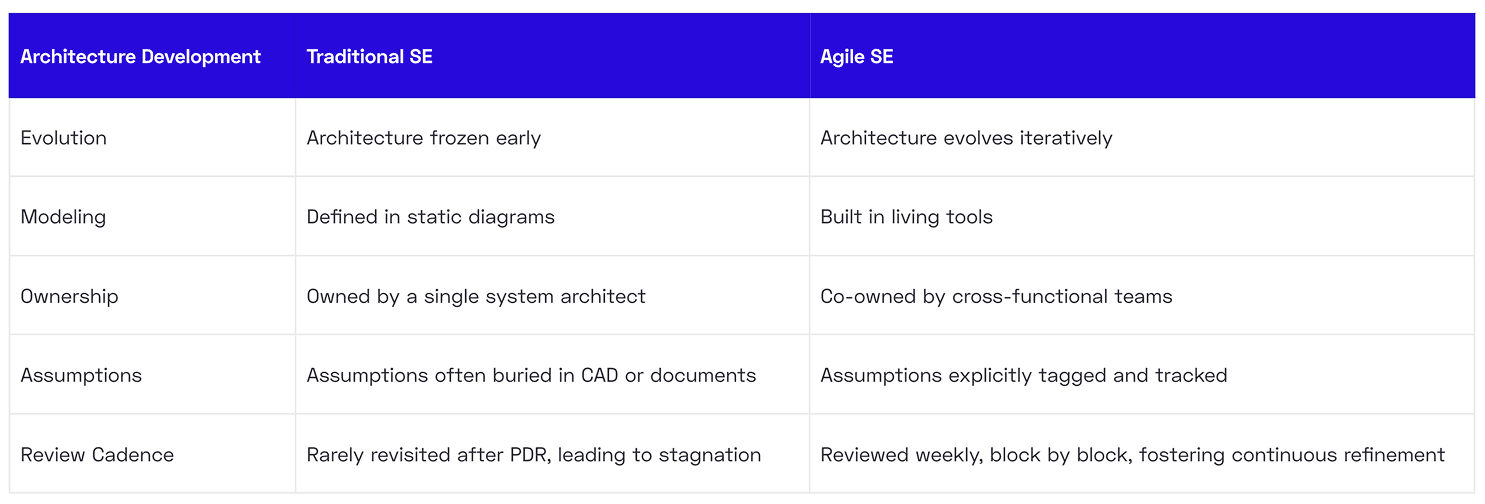 | Architecture Development | Traditional SE | Agile SE |
|---|---|---|
| Evolution | Architecture frozen early | Architecture evolves iteratively |
| Modeling | Defined in static diagrams | Built in living tools |
| Ownership | Owned by a single system architect | Co-owned by cross-functional teams |
| Assumptions | Assumptions often buried in CAD or documents | Assumptions explicitly tagged and tracked |
| Review Cadence | Rarely revisited after PDR, leading to stagnation | Reviewed weekly, block by block, fostering continuous refinement |